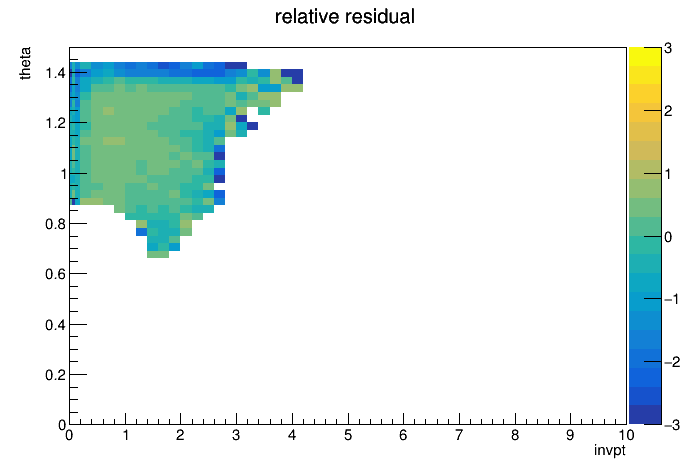 relative residual

theta

1.4
1.2
1
0.8
0.6
0.4
0.2
0

0 1 2 3 4 5 6 7 8 9 10

invpt

3
2
1
0
−1
−2
−3